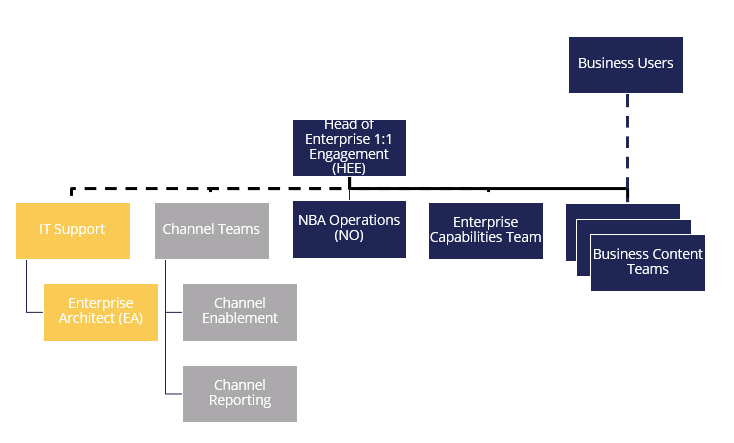 Business Users

Head of Enterprise 1:1 Engagement (HEE)

IT Support

Channel Teams

NBA Operations (NO)

Enterprise Capabilities Team

Business Content Teams

Enterprise Architect (EA)

Channel Enablement

Channel Reporting